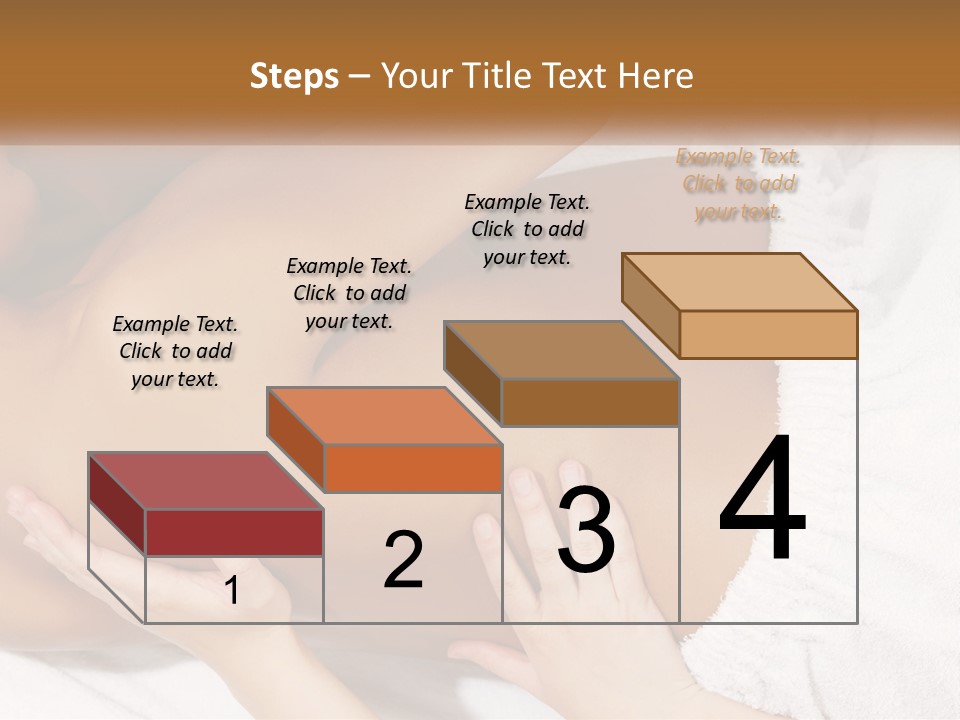 Steps – Your Title Text Here

Example Text. Click to add your text.

Example Text. Click to add your text.

Example Text. Click to add your text.

Example Text. Click to add your text.

1

2

3

4